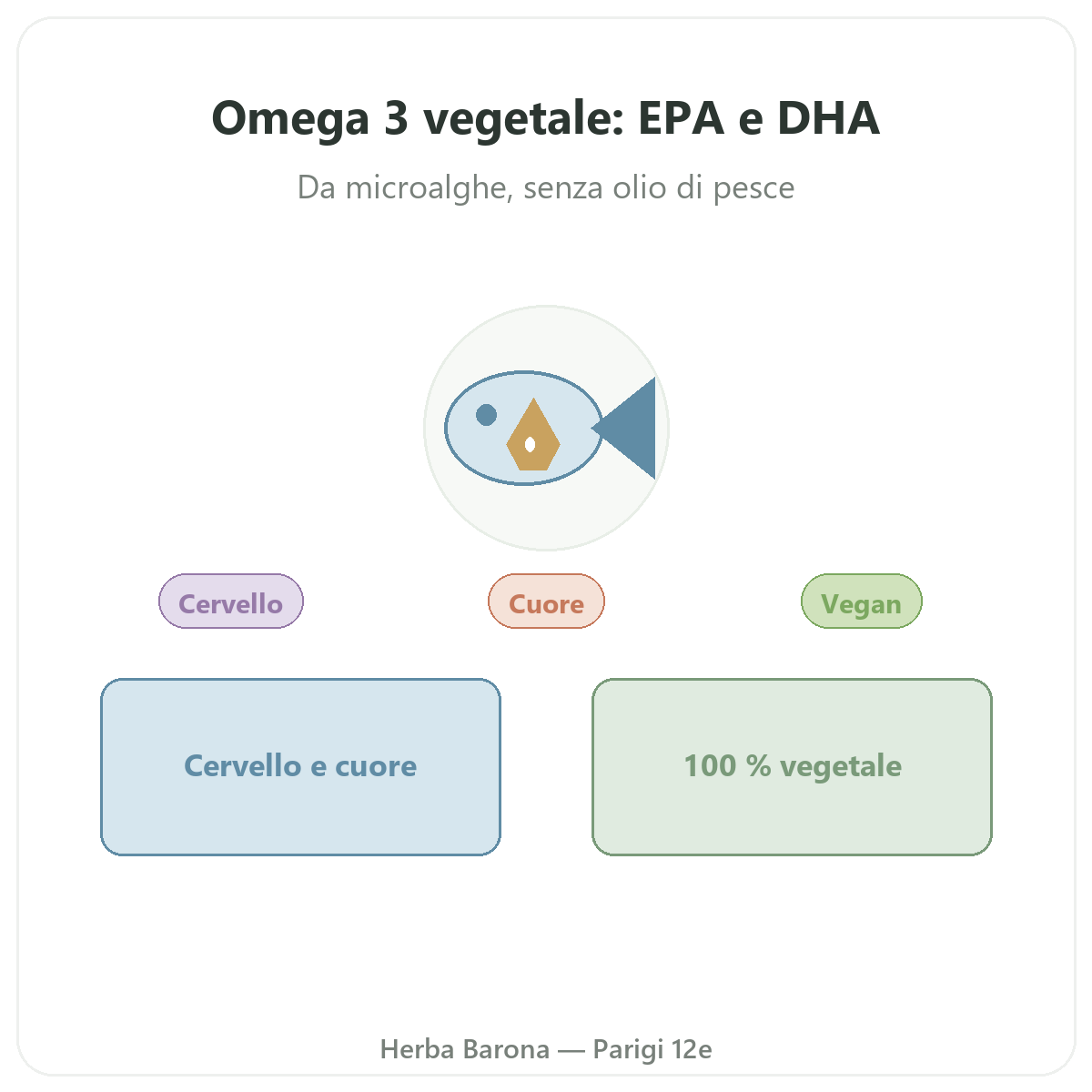 Omega 3 vegetale: EPA e DHA

Da microalghe, senza olio di pesce

Cervello

Cuore

Vegan

Cervello e cuore

100 % vegetale

Herba Barona — Parigi 12e